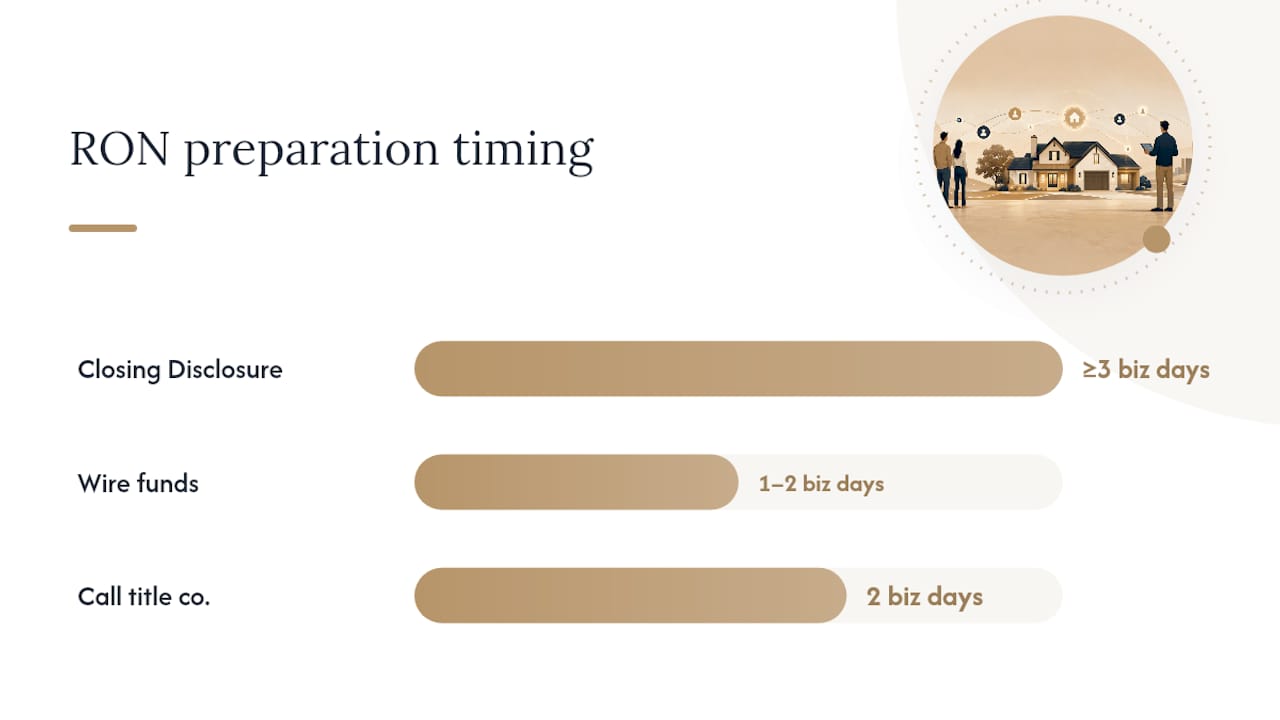 RON preparation timing

Closing Disclosure ≥3 biz days

Wire funds 1–2 biz days

Call title co. 2 biz days